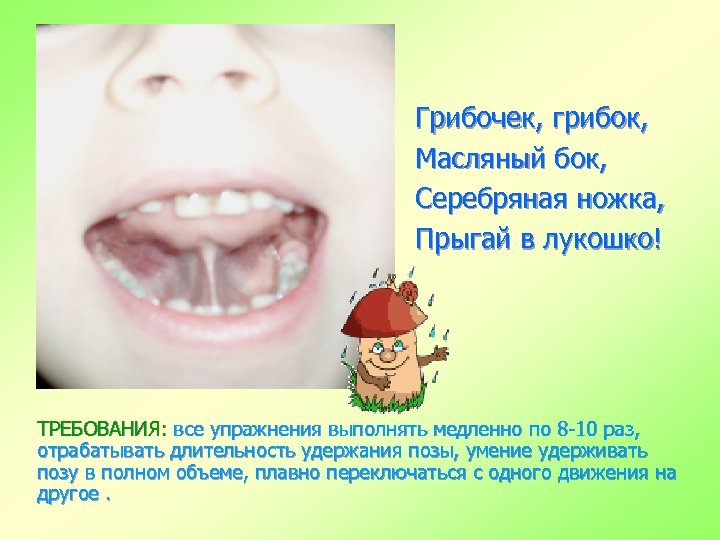 Грибочек, грибок,
Масляный бок,
Серебряная ножка,
Прыгай в лукошко!

ТРЕБОВАНИЯ: все упражнения выполнять медленно по 8-10 раз, отрабатывать длительность удержания позы, умение удерживать позу в полном объеме, плавно переключаться с одного движения на другое .